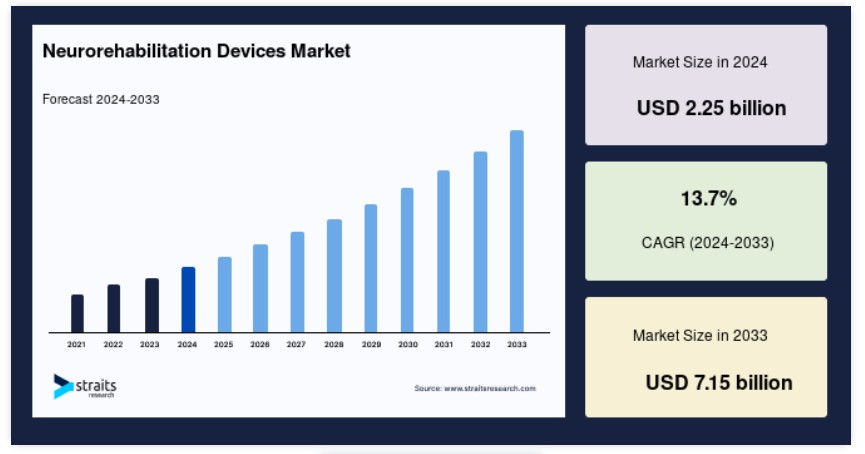 Neurorehabilitation Devices Market

Forecast 2024-2033

2021 2022 2023 2024 2025 2026 2027 2028 2029 2030 2031 2032 2033

straits research

Source: www.straitsresearch.com

Market Size in 2024

USD 2.25 billion

13.7%

CAGR (2024-2033)

Market Size in 2033

USD 7.15 billion